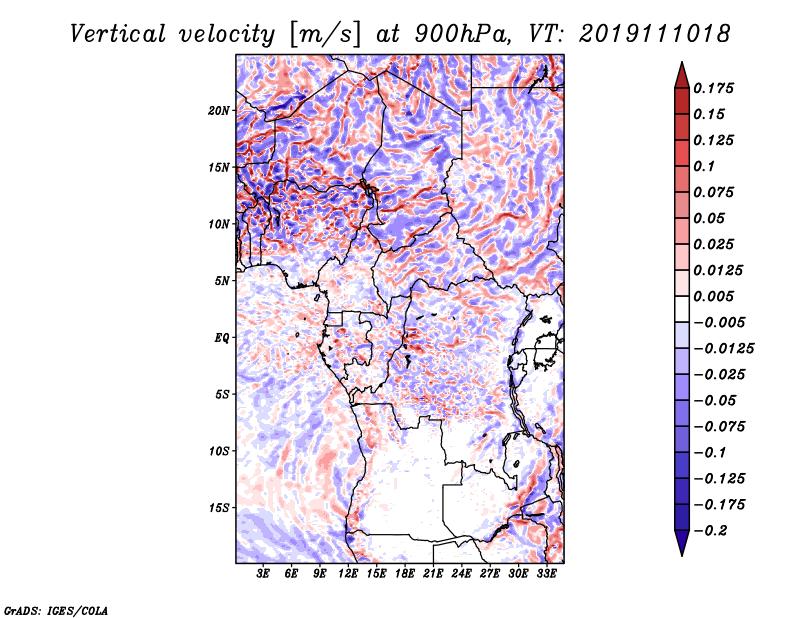 Vertical velocity [m/s] at 900hPa, VT: 2019111018

20N
15N
10N
5N
EQ
5S
10S
15S

3E 6E 9E 12E 15E 18E 21E 24E 27E 30E 33E

0.175
0.15
0.125
0.1
0.075
0.05
0.025
0.0125
0.005
−0.005
−0.0125
−0.025
−0.05
−0.075
−0.1
−0.125
−0.175
−0.2

GrADS: IGES/COLA